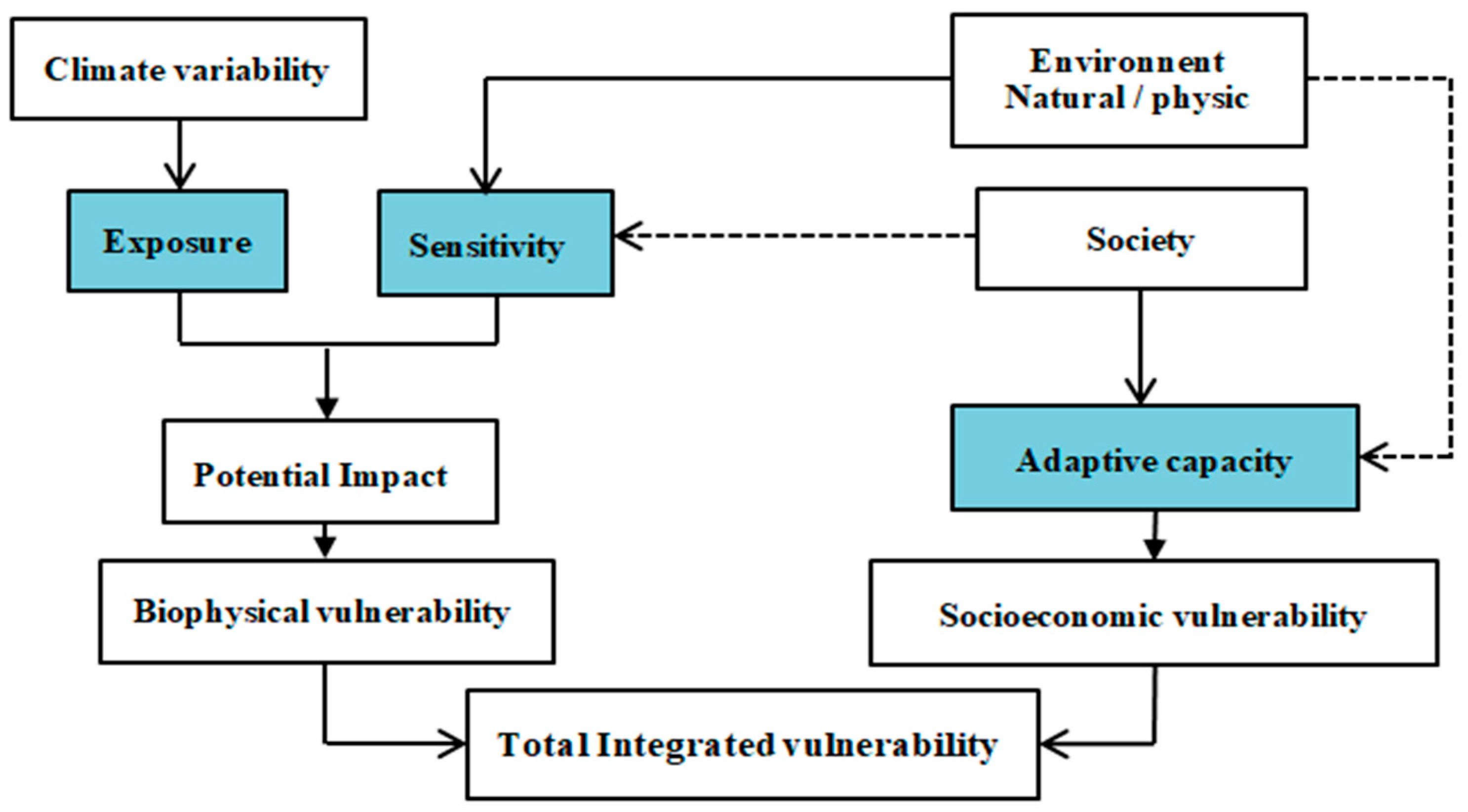 Climate variability

Environnent
Natural / physic

Exposure

Sensitivity

Society

Potential Impact

Adaptive capacity

Biophysical vulnerability

Socioeconomic vulnerability

Total Integrated vulnerability